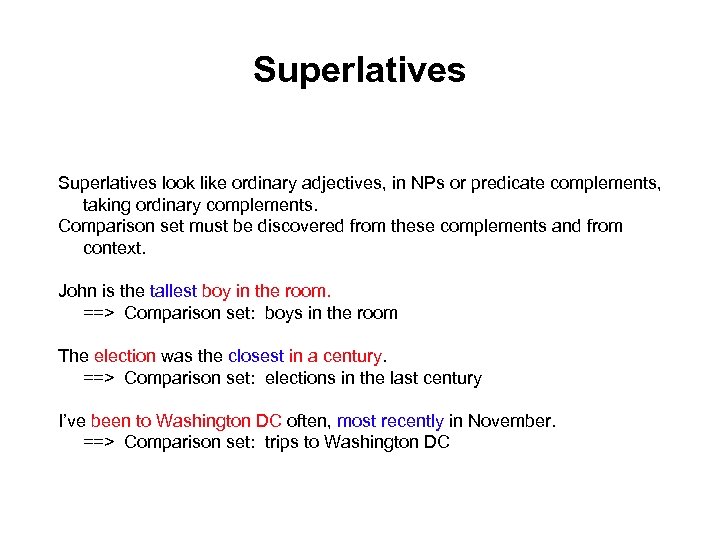 Superlatives

Superlatives look like ordinary adjectives, in NPs or predicate complements, taking ordinary complements.
Comparison set must be discovered from these complements and from context.

John is the tallest boy in the room.
==> Comparison set: boys in the room

The election was the closest in a century.
==> Comparison set: elections in the last century

I've been to Washington DC often, most recently in November.
==> Comparison set: trips to Washington DC